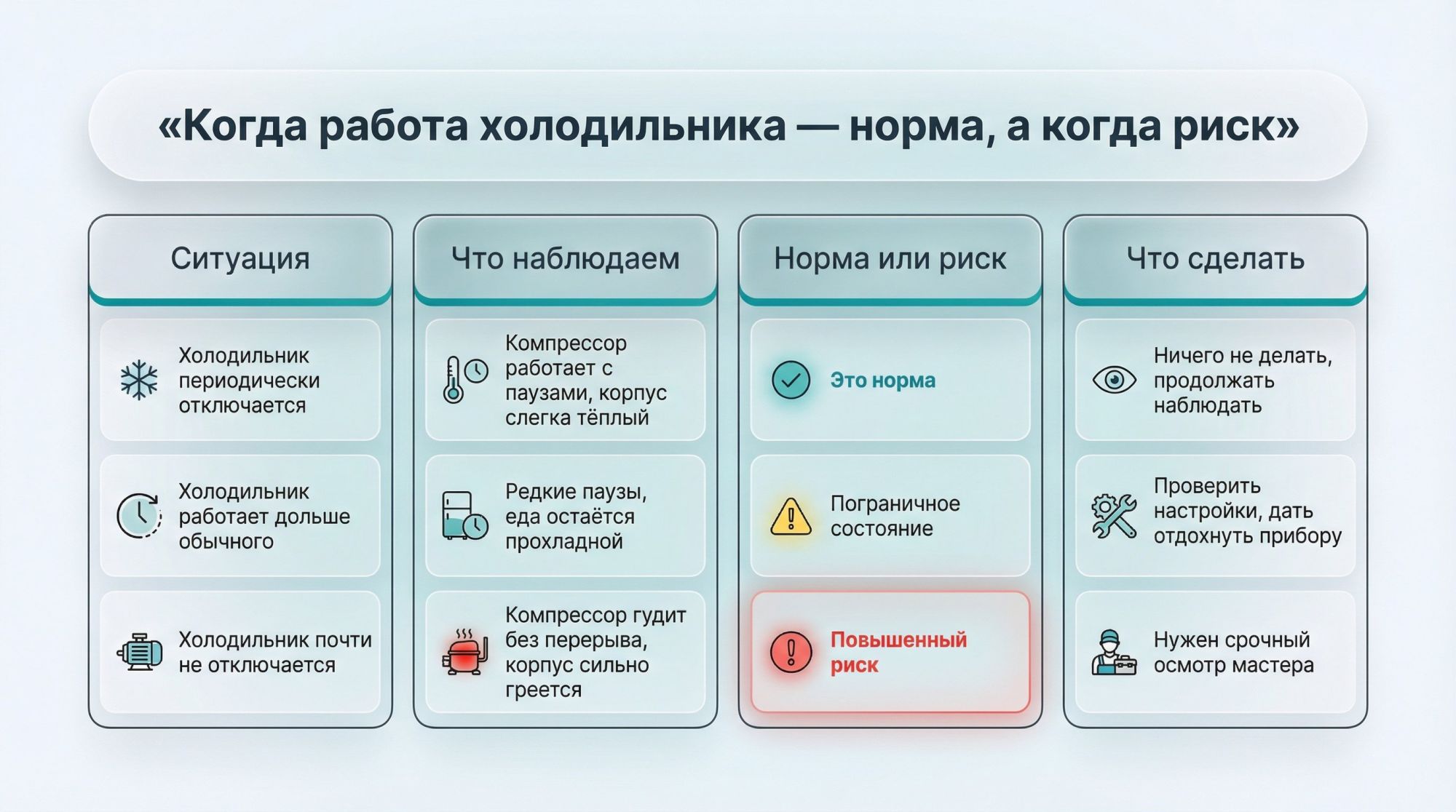 «Когда работа холодильника — норма, а когда риск»

| Ситуация | Что наблюдаем | Норма или риск | Что сделать |
|---|---|---|---|
| Холодильник периодически отключается | Компрессор работает с паузами, корпус слегка тёплый | Это норма | Ничего не делать, продолжать наблюдать |
| Холодильник работает дольше обычного | Редкие паузы, еда остаётся прохладной | Пограничное состояние | Проверить настройки, дать отдохнуть прибору |
| Холодильник почти не отключается | Компрессор гудит без перерыва, корпус сильно греется | Повышенный риск | Нужен срочный осмотр мастера |